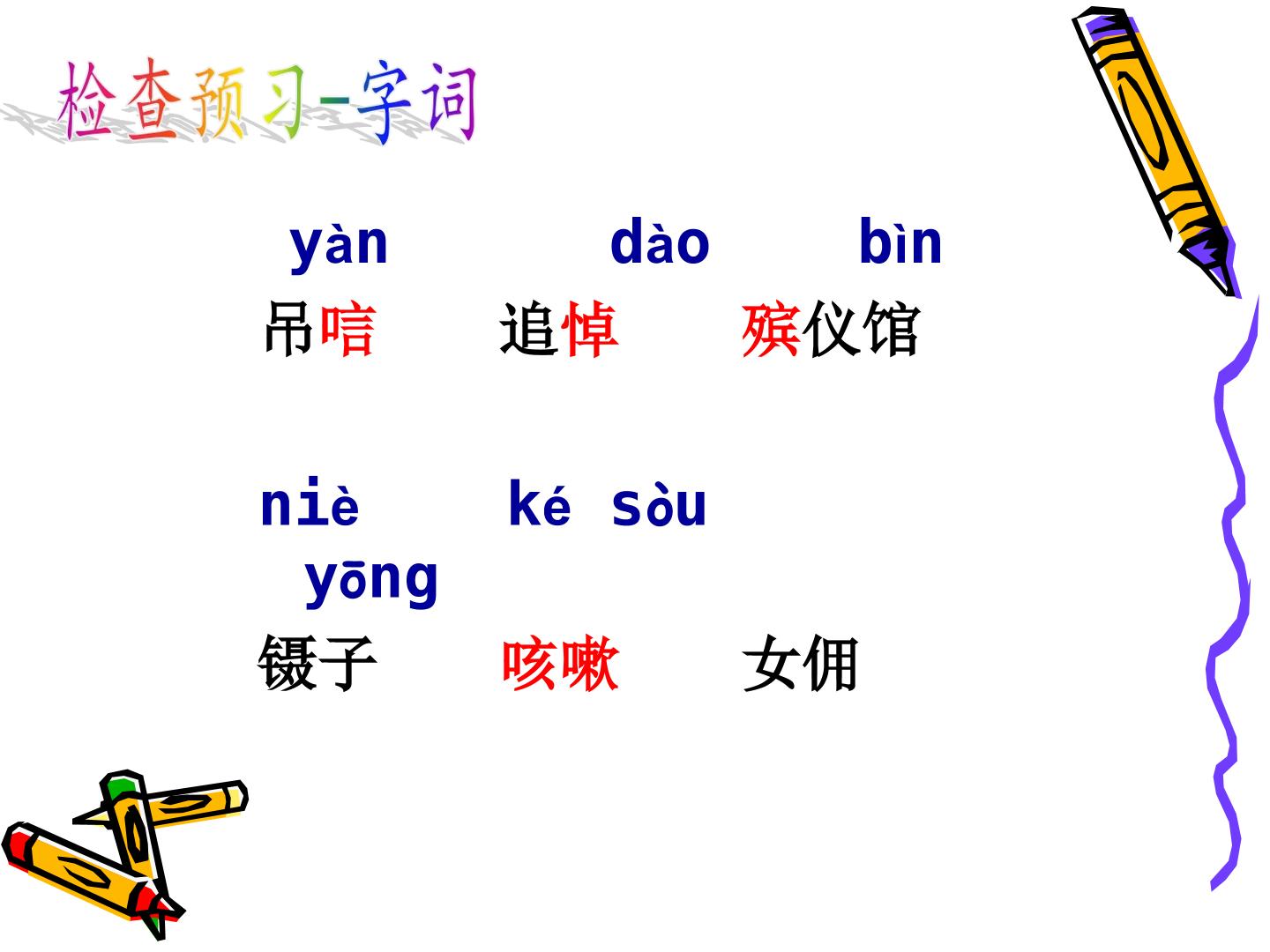 检查预习-字词

yàn dào bìn

吊唁 追悼 殡仪馆

niè ké sòu

yōng

镊子 咳嗽 女佣